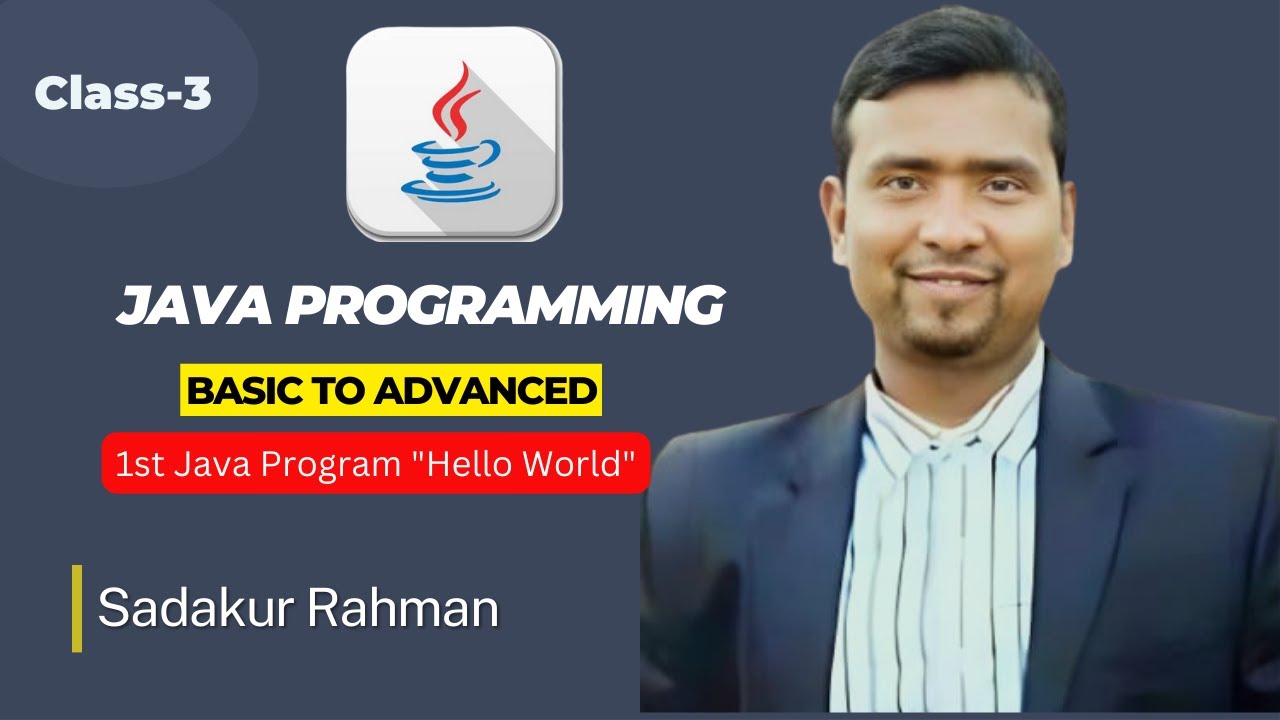 Class-3

JAVA PROGRAMMING

BASIC TO ADVANCED

1st Java Program "Hello World"

Sadakur Rahman